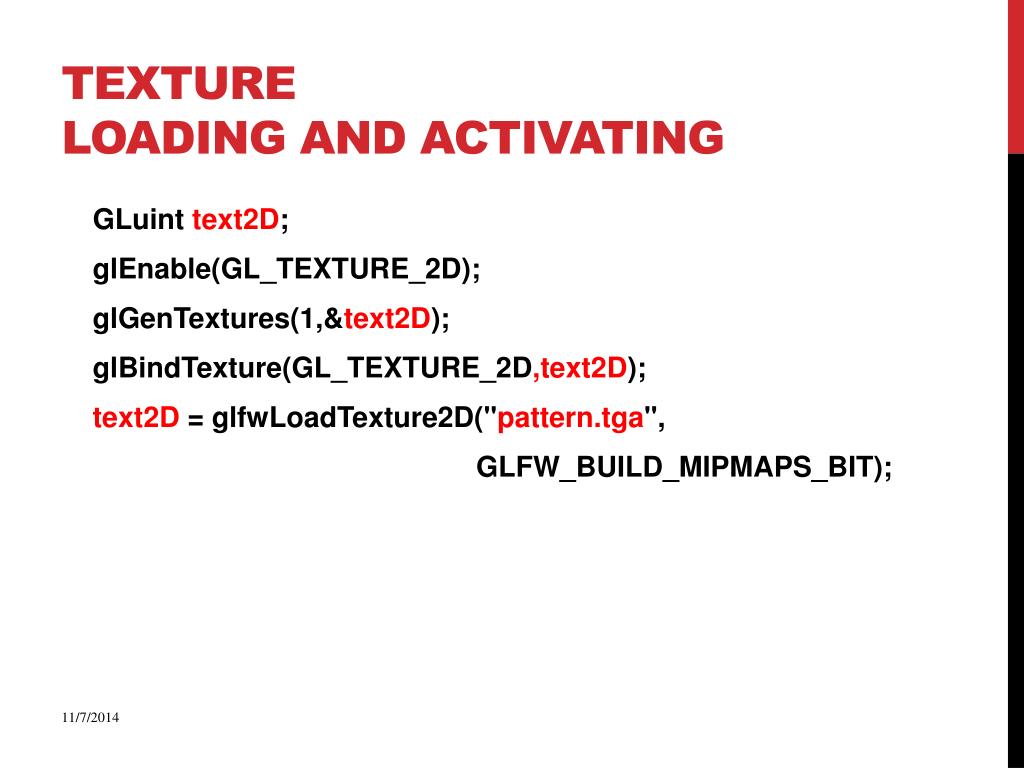 TEXTURE
LOADING AND ACTIVATING

GLuint text2D;

glEnable(GL_TEXTURE_2D);

glGenTextures(1,&text2D);

glBindTexture(GL_TEXTURE_2D,text2D);

text2D = glfwLoadTexture2D("pattern.tga",
GLFW_BUILD_MIPMAPS_BIT);

11/7/2014